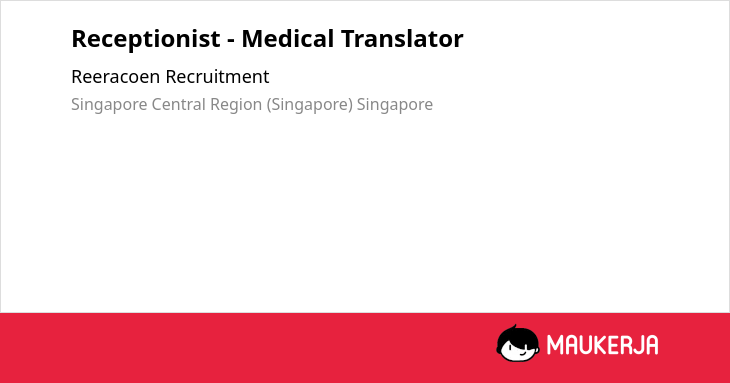 Receptionist - Medical Translator

Reeracoen Recruitment

Singapore Central Region (Singapore) Singapore

MAUKERJA